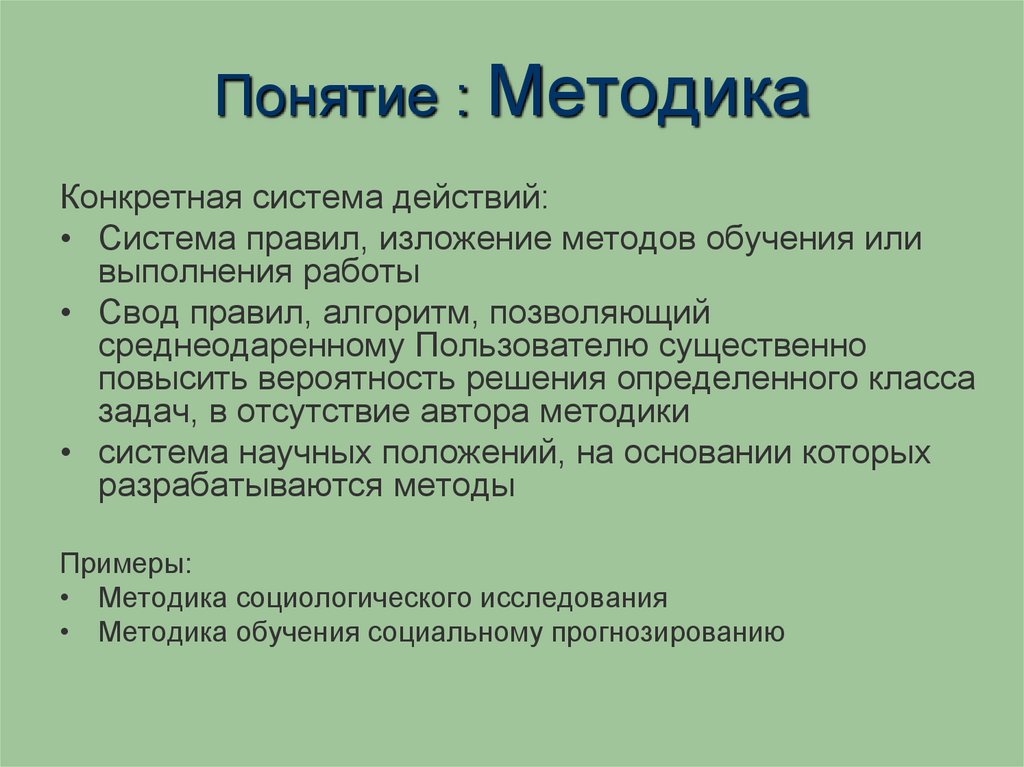 Понятие : Методика

Конкретная система действий:

• Система правил, изложение методов обучения или выполнения работы
• Свод правил, алгоритм, позволяющий среднеодаренному Пользователю существенно повысить вероятность решения определенного класса задач, в отсутствие автора методики
• система научных положений, на основании которых разрабатываются методы

Примеры:
• Методика социологического исследования
• Методика обучения социальному прогнозированию